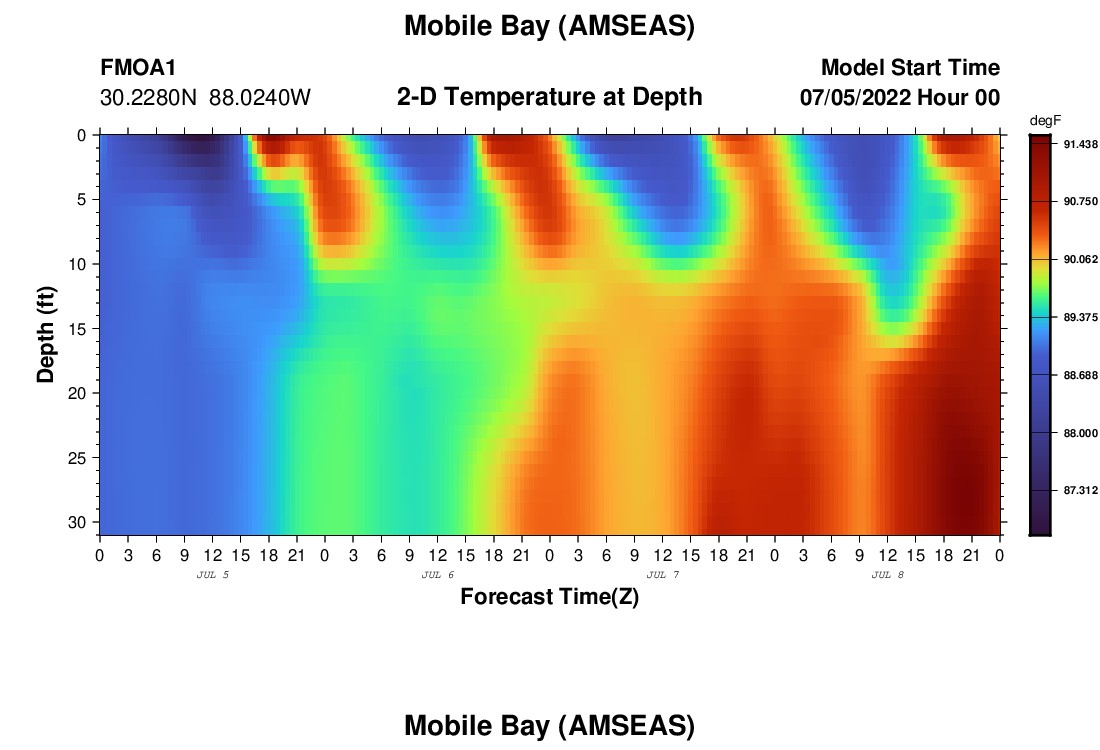 Mobile Bay (AMSEAS)

FMOA1
30.2280N 88.0240W

2-D Temperature at Depth

Model Start Time
07/05/2022 Hour 00

degF
91.438
90.750
90.062
89.375
88.688
88.000
87.312

Depth (ft)
0
5
10
15
20
25
30

0 3 6 9 12 15 18 21 0 3 6 9 12 15 18 21 0 3 6 9 12 15 18 21 0 3 6 9 12 15 18 21 0
JUL 5
JUL 6
JUL 7
JUL 8

Forecast Time(Z)

Mobile Bay (AMSEAS)